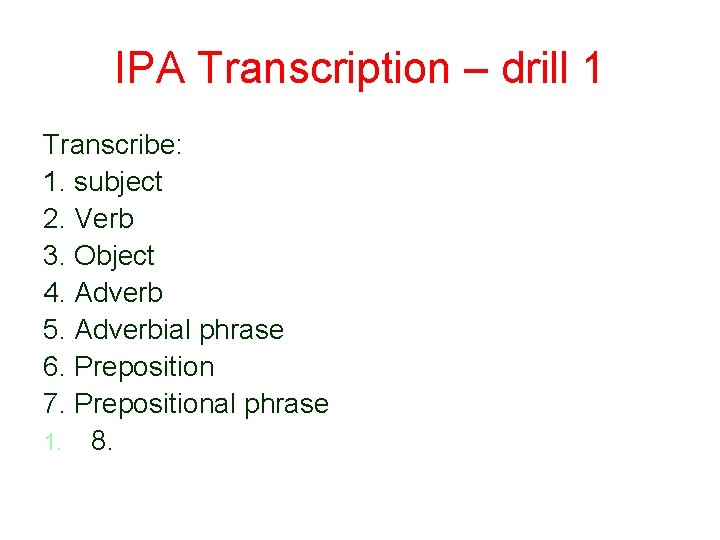 IPA Transcription – drill 1

Transcribe:
1. subject
2. Verb
3. Object
4. Adverb
5. Adverbial phrase
6. Preposition
7. Prepositional phrase
1. 8.